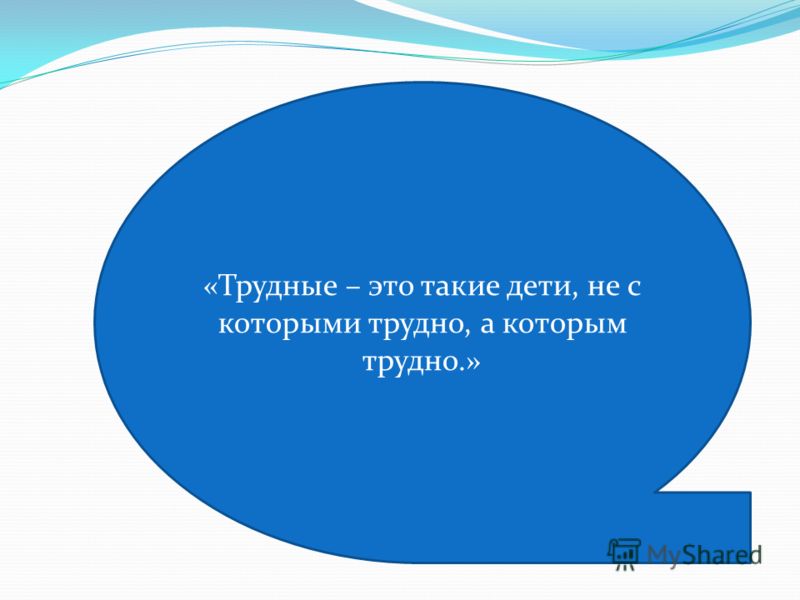 «Трудные – это такие дети, не с которыми трудно, а которым трудно.»

MyShared